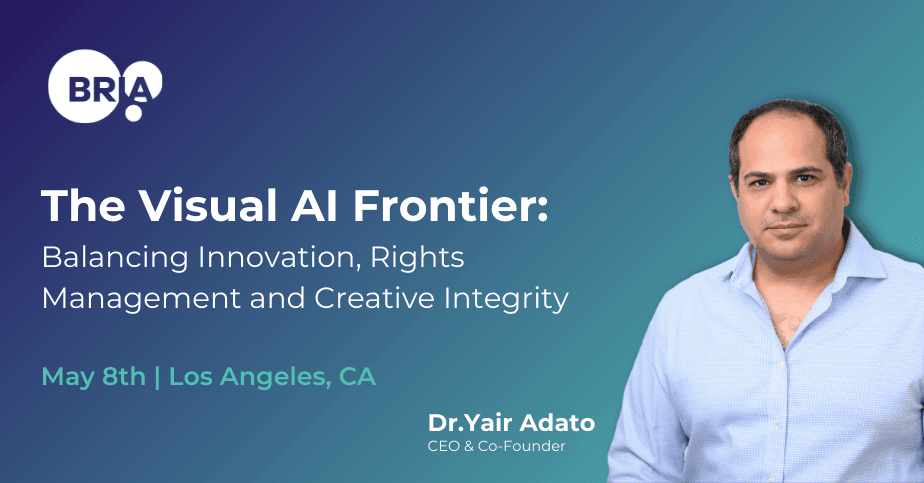 BRIA

The Visual AI Frontier:
Balancing Innovation, Rights Management and Creative Integrity

May 8th | Los Angeles, CA

Dr.Yair Adato
CEO & Co-Founder